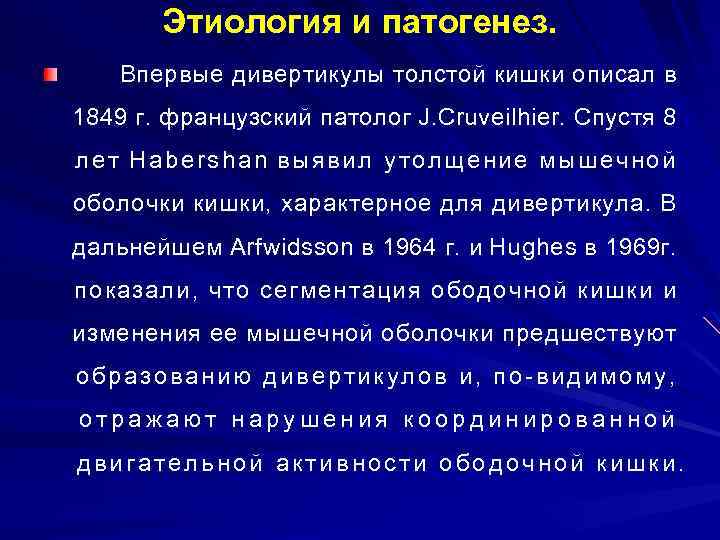 Этиология и патогенез.

Впервые дивертикулы толстой кишки описал в 1849 г. французский патолог J.Cruveilhier. Спустя 8 лет Habershan выявил утолщение мышечной оболочки кишки, характерное для дивертикула. В дальнейшем Arfwidsson в 1964 г. и Hughes в 1969г. показали, что сегментация ободочной кишки и изменения ее мышечной оболочки предшествуют образованию дивертикулов и, по-видимому, отражают нарушения координированной двигательной активности ободочной кишки.